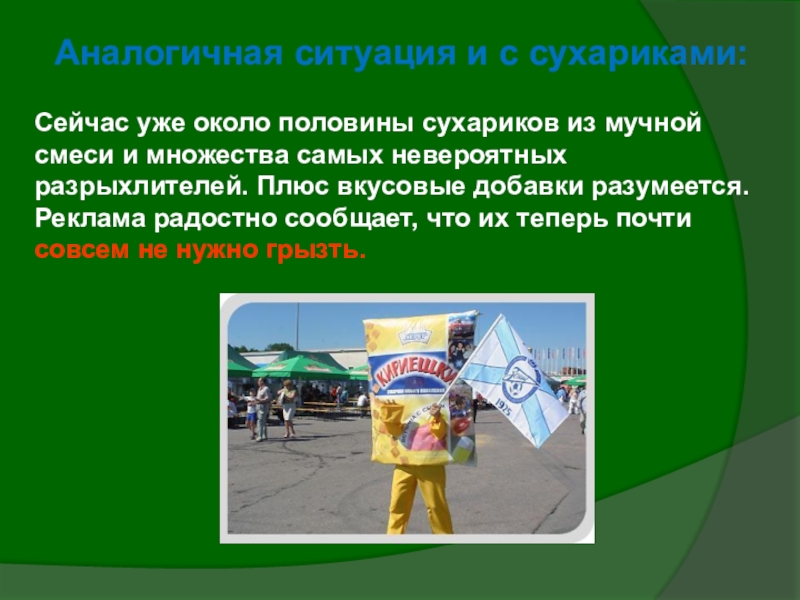 Аналогичная ситуация и с сухариками:

Сейчас уже около половины сухариков из мучной смеси и множества самых невероятных разрыхлителей. Плюс вкусовые добавки разумеется. Реклама радостно сообщает, что их теперь почти совсем не нужно грызть.

КИРИЕШКИ

1925